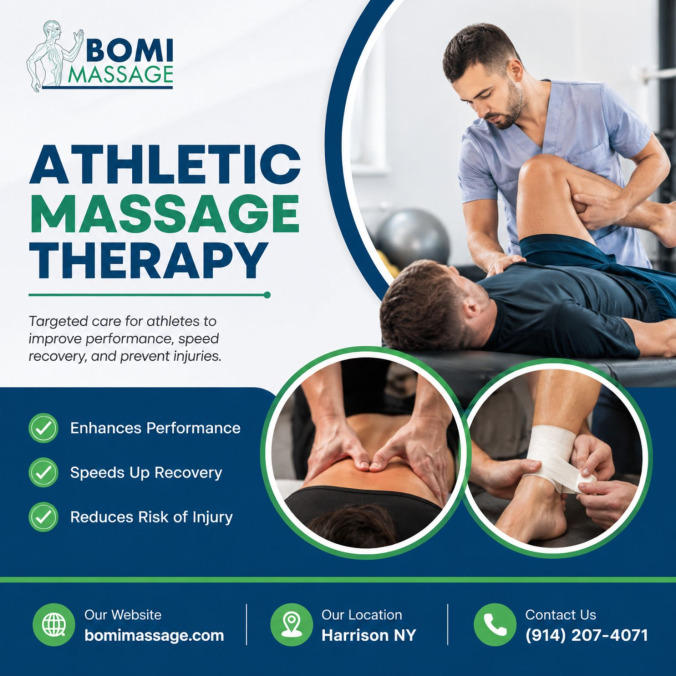 BOMI MASSAGE

ATHLETIC MASSAGE THERAPY

Targeted care for athletes to improve performance, speed recovery, and prevent injuries.

Enhances Performance

Speeds Up Recovery

Reduces Risk of Injury

Our Website
bomimassage.com

Our Location
Harrison NY

Contact Us
(914) 207-4071